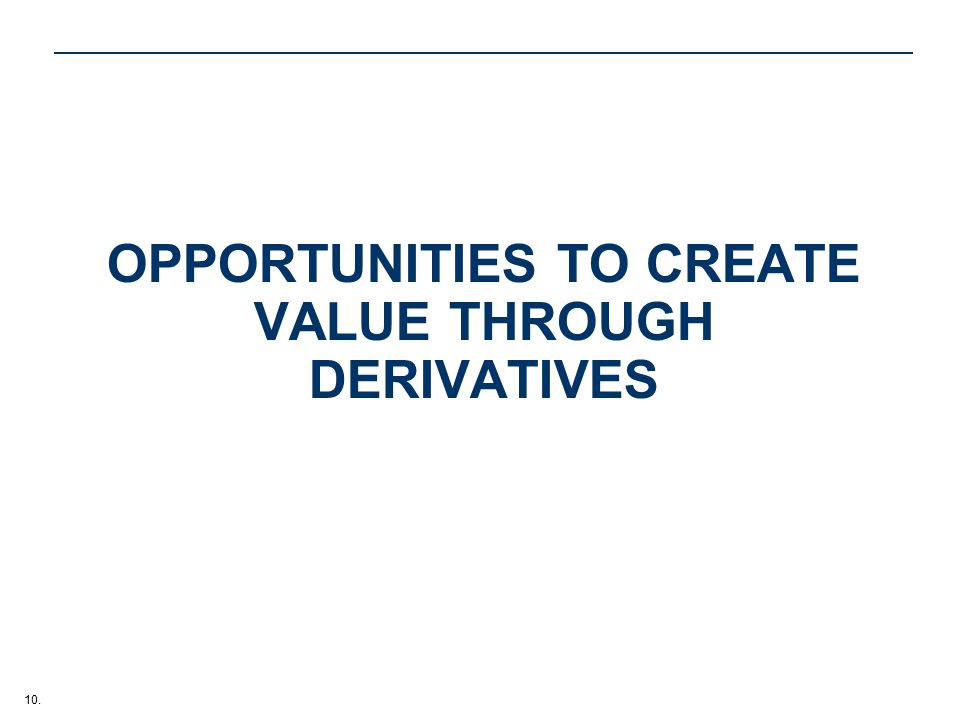 OPPORTUNITIES TO CREATE VALUE THROUGH DERIVATIVES

10.